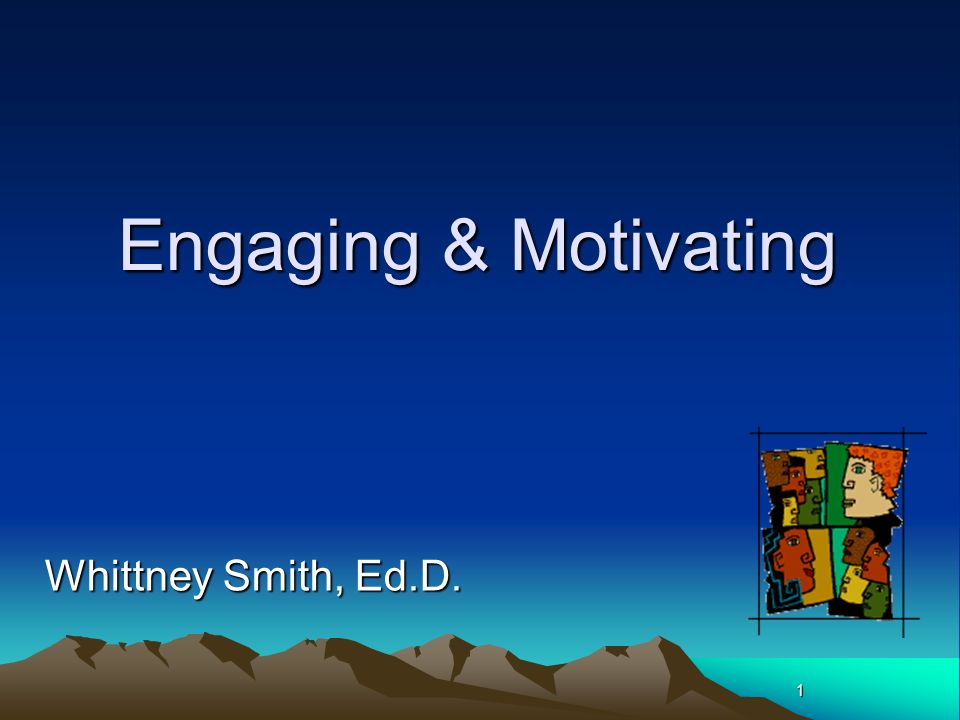 Engaging & Motivating

Whittney Smith, Ed.D.

1